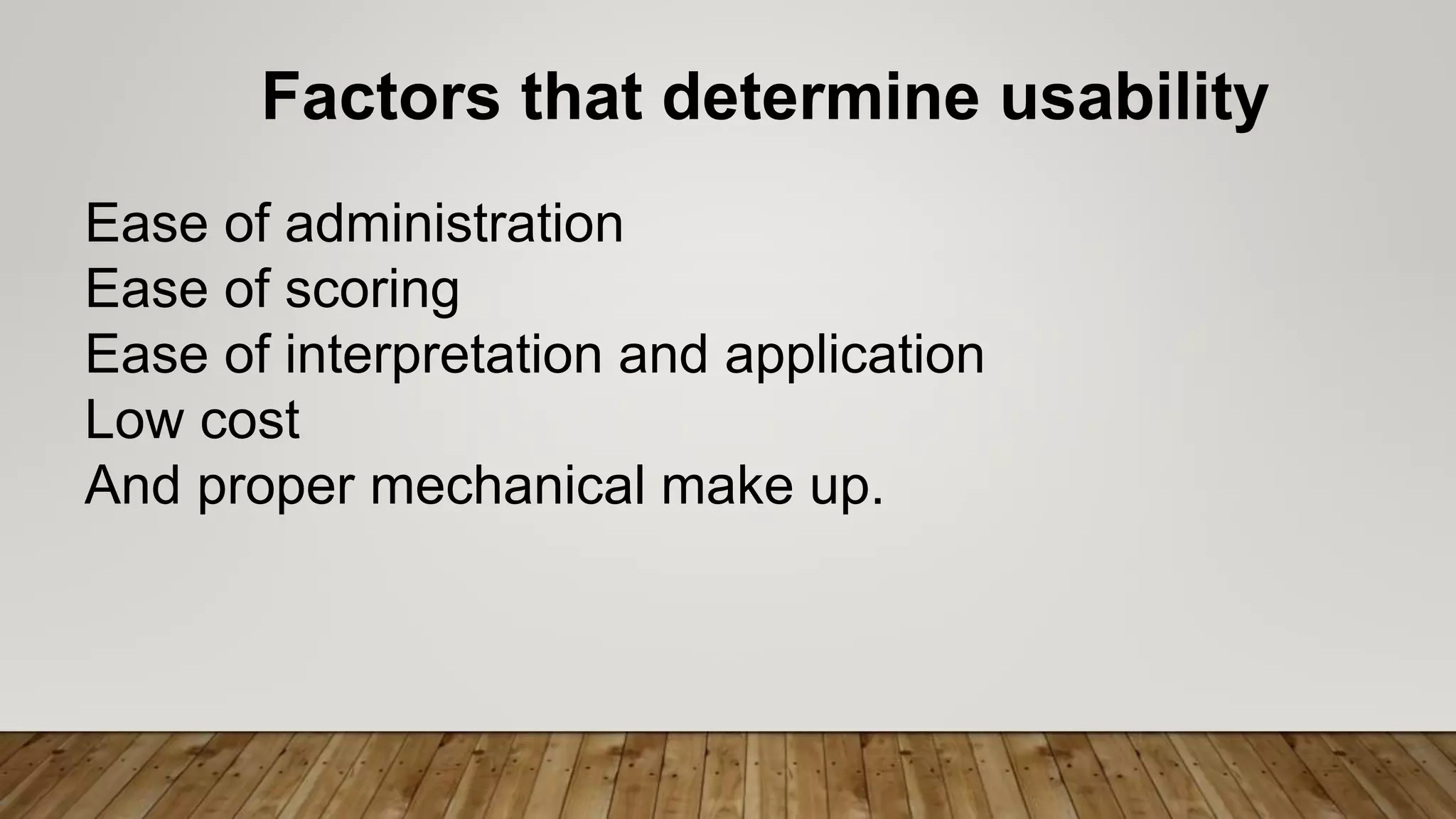 Factors that determine usability

Ease of administration
Ease of scoring
Ease of interpretation and application
Low cost
And proper mechanical make up.